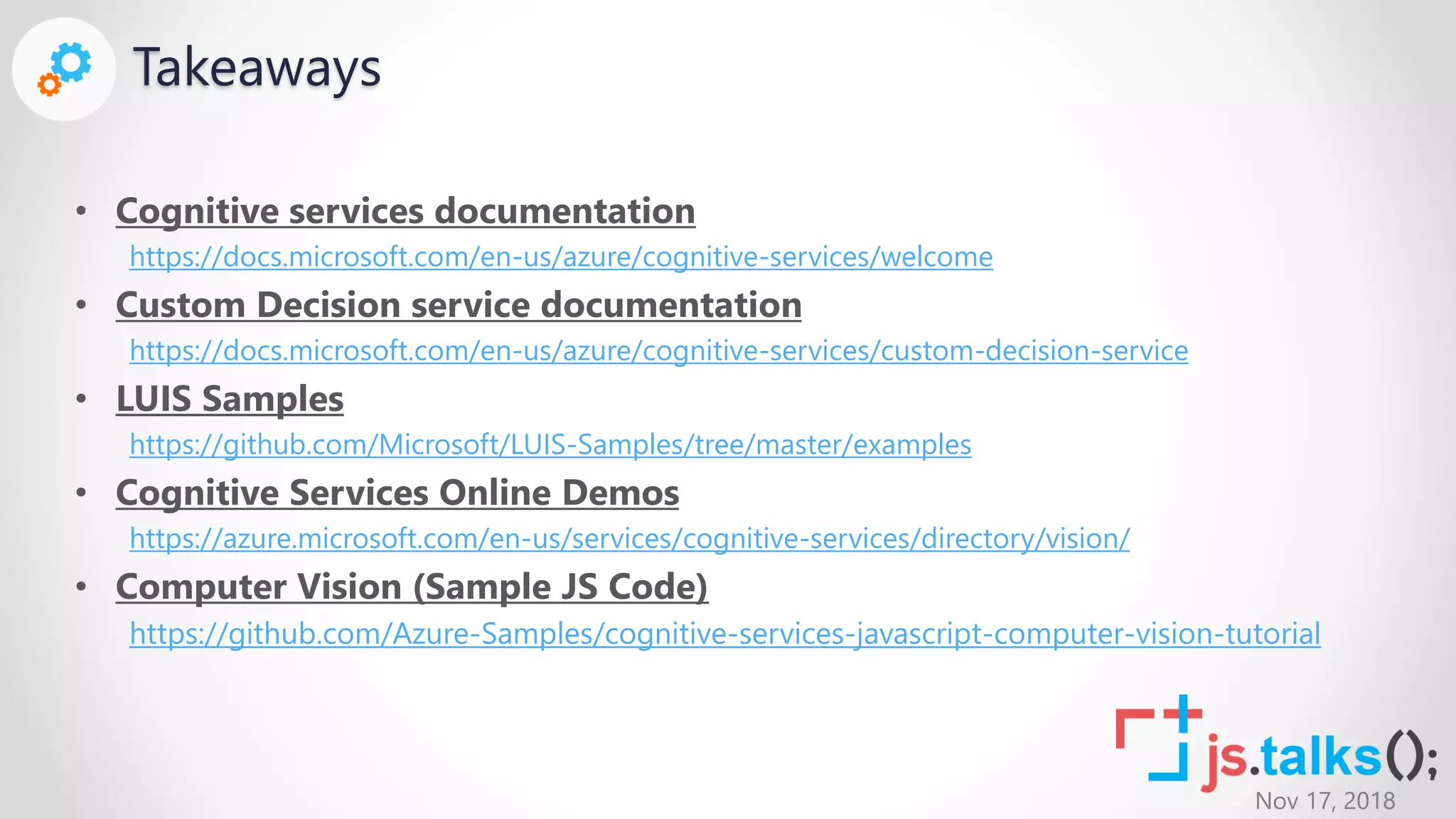 Takeaways

• Cognitive services documentation
https://docs.microsoft.com/en-us/azure/cognitive-services/welcome

• Custom Decision service documentation
https://docs.microsoft.com/en-us/azure/cognitive-services/custom-decision-service

• LUIS Samples
https://github.com/Microsoft/LUIS-Samples/tree/master/examples

• Cognitive Services Online Demos
https://azure.microsoft.com/en-us/services/cognitive-services/directory/vision/

• Computer Vision (Sample JS Code)
https://github.com/Azure-Samples/cognitive-services-javascript-computer-vision-tutorial

js.talks();
Nov 17, 2018